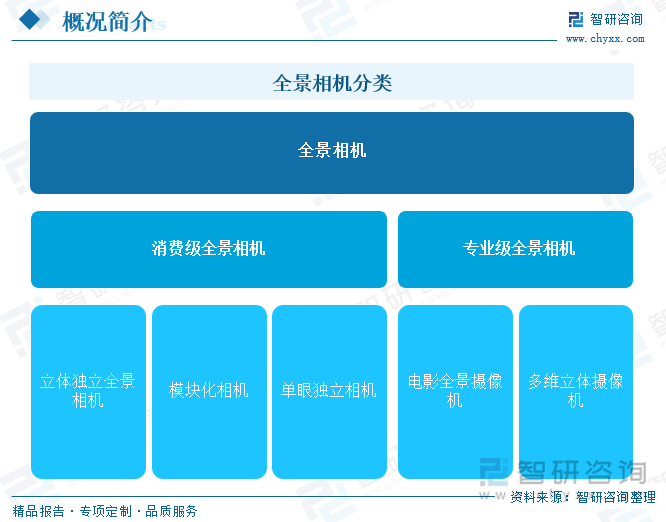 概况简介

智研咨询
www.chyxx.com

全景相机分类

全景相机

消费级全景相机

专业级全景相机

立体独立全景相机

模块化相机

单眼独立相机

电影全景摄像机

多维立体摄像机

智研咨询

精品报告 · 专项定制 · 品质服务

资料来源：智研咨询整理